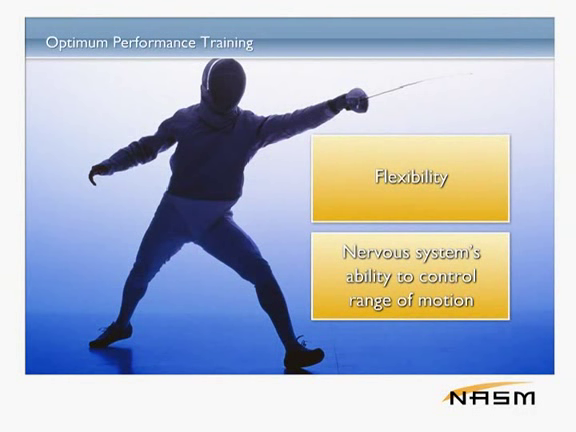 Optimum Performance Training

Flexibility

Nervous system's ability to control range of motion

NASM